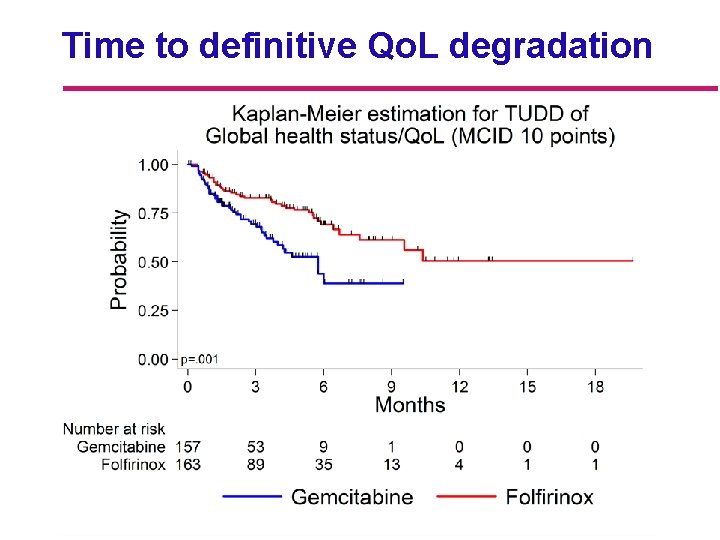 Time to definitive QoL degradation

Kaplan-Meier estimation for TUDD of Global health status/QoL (MCID 10 points)

Probability

1.00
0.75
0.50
0.25
0.00

p=.001

0 3 6 9 12 15 18

Months

Number at risk

| | | | | | | | |
|---|---|---|---|---|---|---|---|
| Gemcitabine | 157 | 53 | 9 | 1 | 0 | 0 | 0 |
| Folfirinox | 163 | 89 | 35 | 13 | 4 | 1 | 1 |

Gemcitabine
Folfirinox